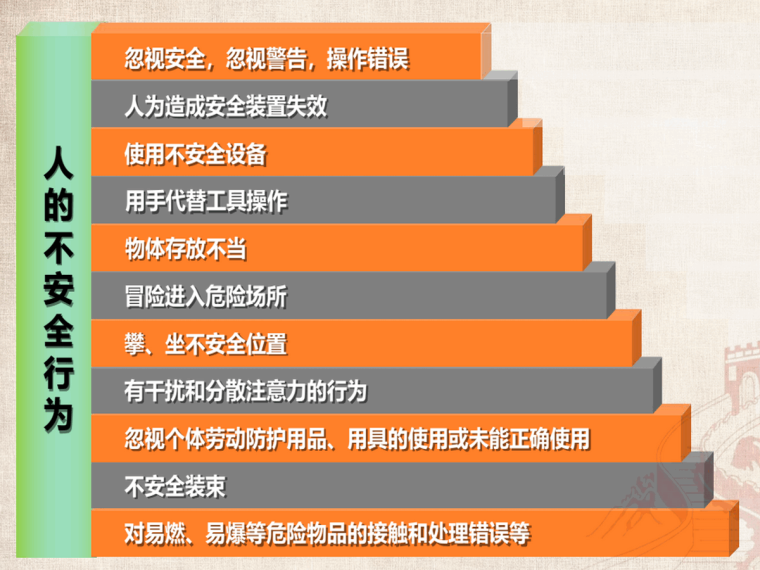 人的不安全行为

忽视安全，忽视警告，操作错误

人为造成安全装置失效

使用不安全设备

用手代替工具操作

物体存放不当

冒险进入危险场所

攀、坐不安全位置

有干扰和分散注意力的行为

忽视个体劳动防护用品、用具的使用或未能正确使用

不安全装束

对易燃、易爆等危险物品的接触和处理错误等